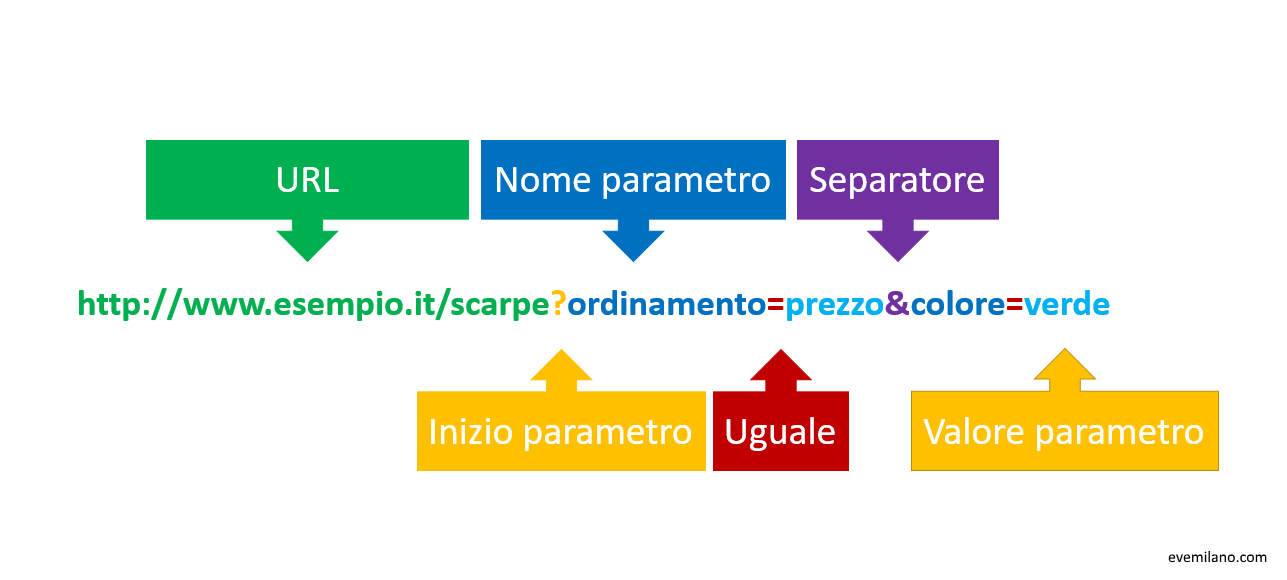 URL

Nome parametro

Separatore

http://www.esempio.it/scarpe?ordinamento=prezzo&colore=verde

Inizio parametro

Uguale

Valore parametro

evemilano.com